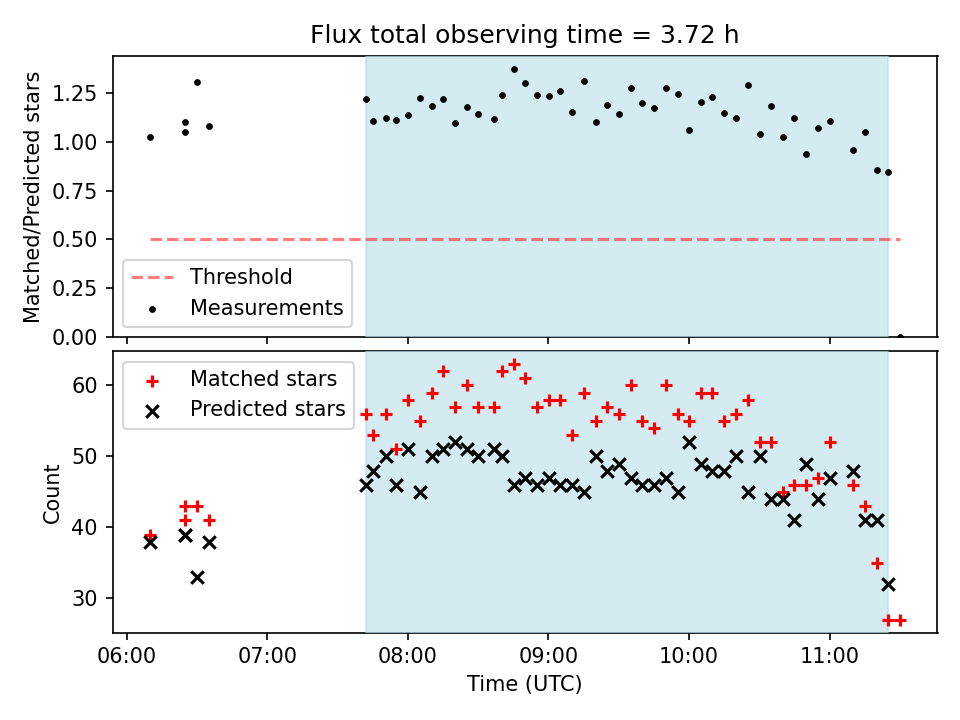 Flux total observing time = 3.72 h

Matched/Predicted stars

1.25
1.00
0.75
0.50
0.25
0.00

Threshold
Measurements

Matched stars
Predicted stars

Count

60
50
40
30

06:00
07:00
08:00
09:00
10:00
11:00

Time (UTC)